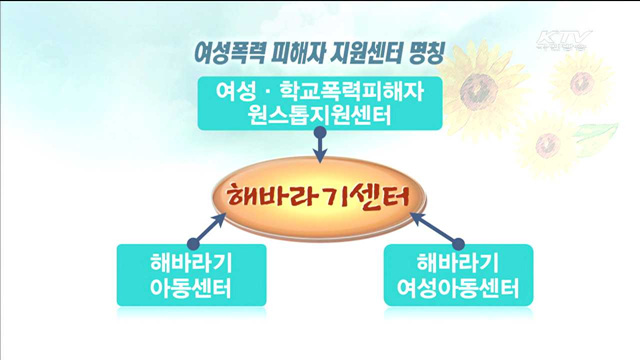 KTV 국민방송

여성폭력 피해자 지원센터 명칭

여성 · 학교폭력피해자 원스톱지원센터

해바라기센터

해바라기 아동센터

해바라기 여성아동센터